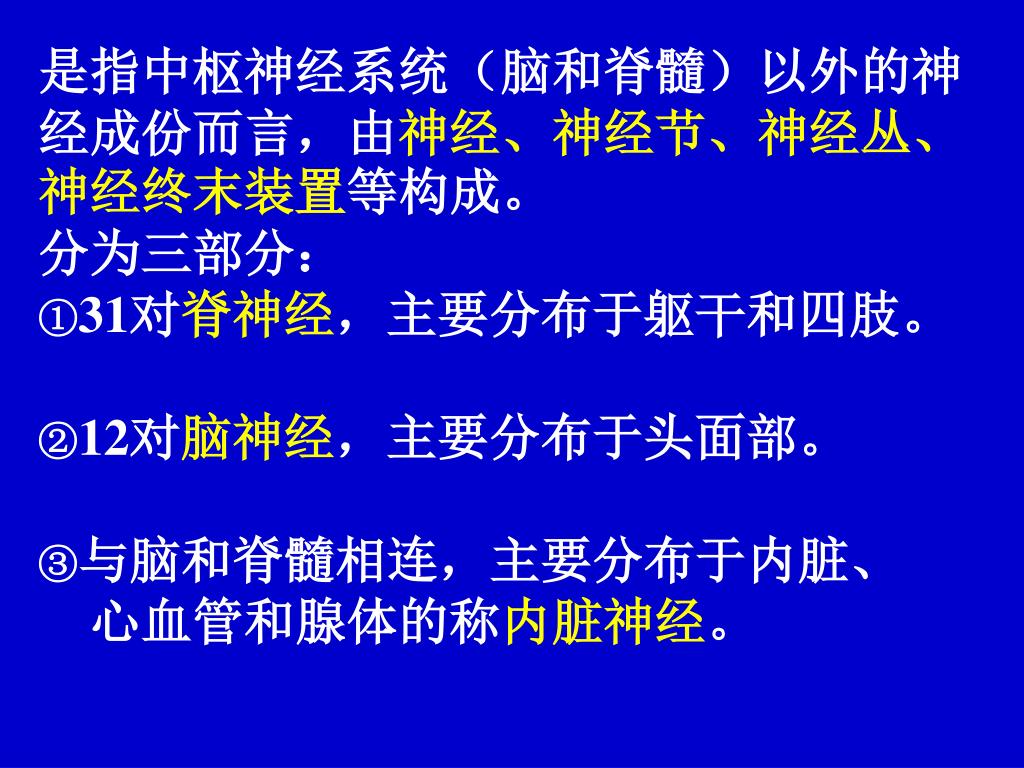 是指中枢神经系统（脑和脊髓）以外的神经成份而言，由神经、神经节、神经丛、神经终末装置等构成。
分为三部分：
①31对脊神经，主要分布于躯干和四肢。

②12对脑神经，主要分布于头面部。

③与脑和脊髓相连，主要分布于内脏、心血管和腺体的称内脏神经。